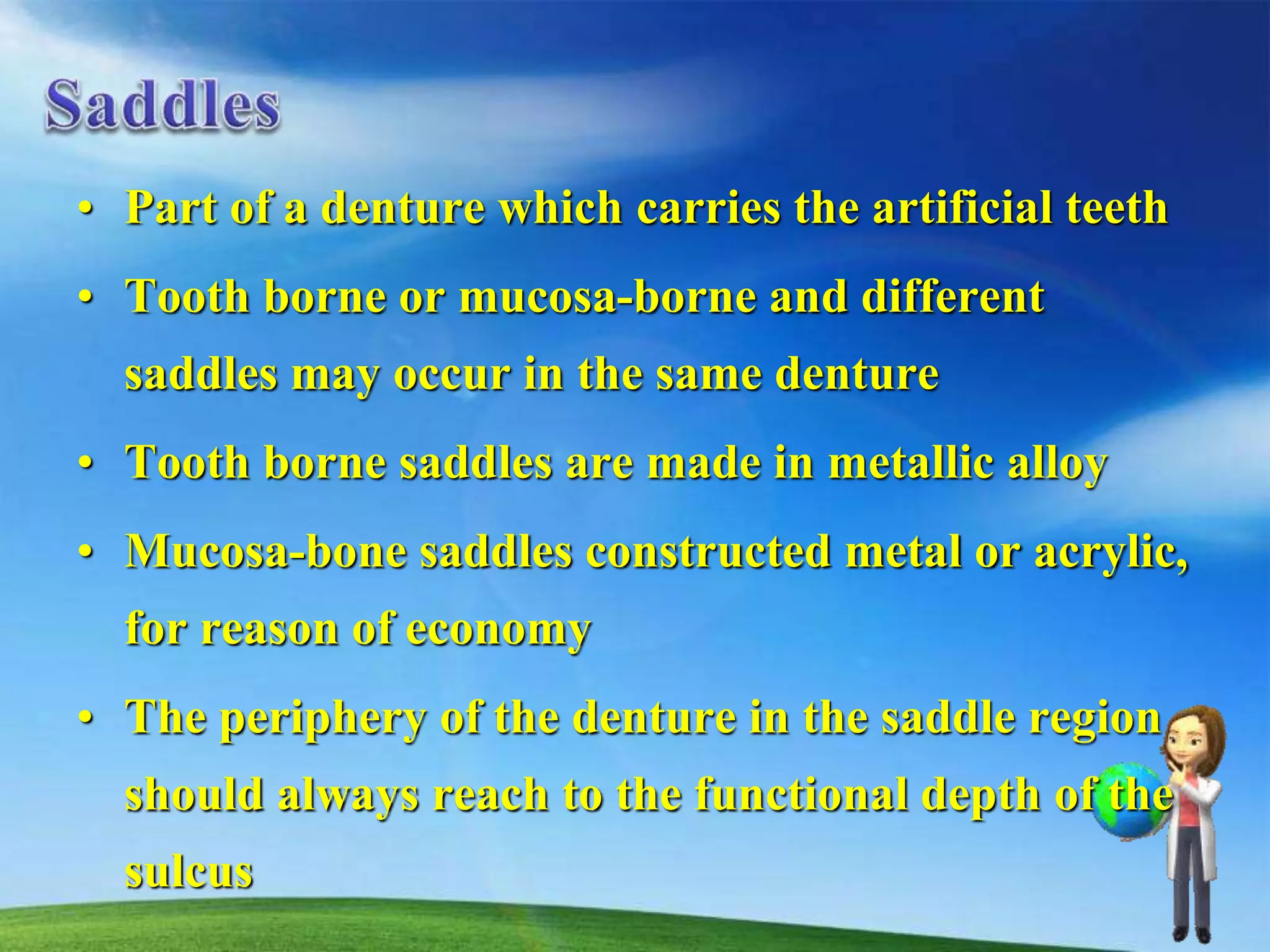 Saddles

• Part of a denture which carries the artificial teeth

• Tooth borne or mucosa-borne and different saddles may occur in the same denture

• Tooth borne saddles are made in metallic alloy

• Mucosa-bone saddles constructed metal or acrylic, for reason of economy

• The periphery of the denture in the saddle region should always reach to the functional depth of the sulcus